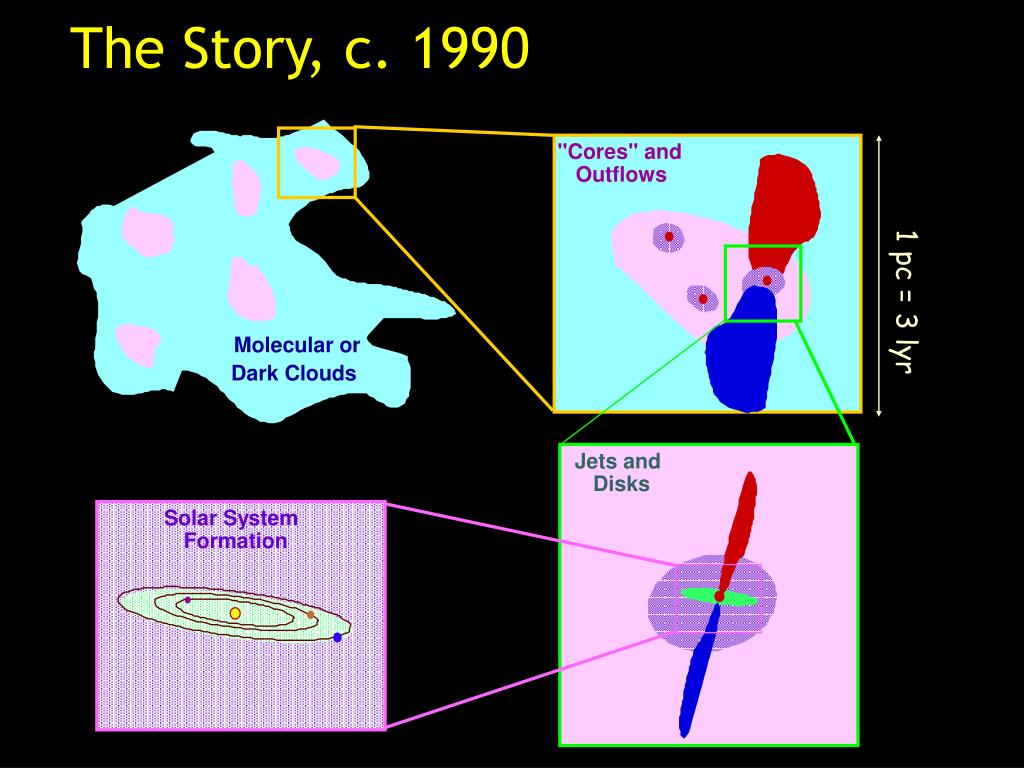 The Story, c. 1990

Molecular or Dark Clouds

"Cores" and Outflows

1 pc = 3 lyr

Jets and Disks

Solar System Formation